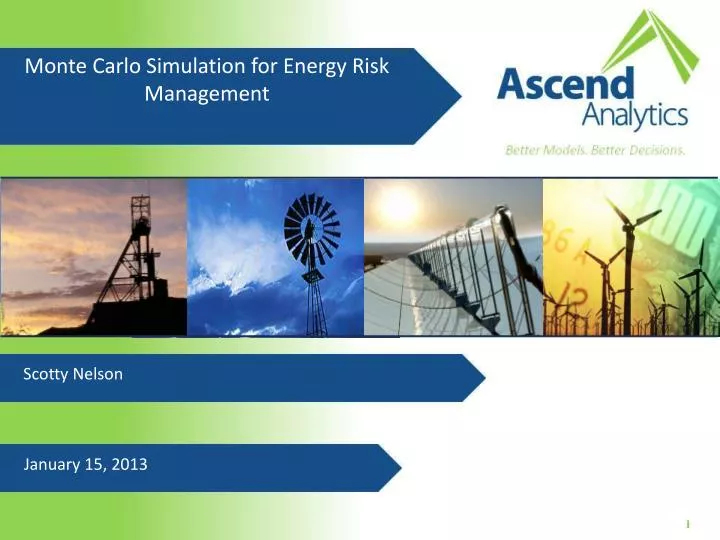 Monte Carlo Simulation for Energy Risk Management

Ascend Analytics

Better Models. Better Decisions.

Scotty Nelson

January 15, 2013

1